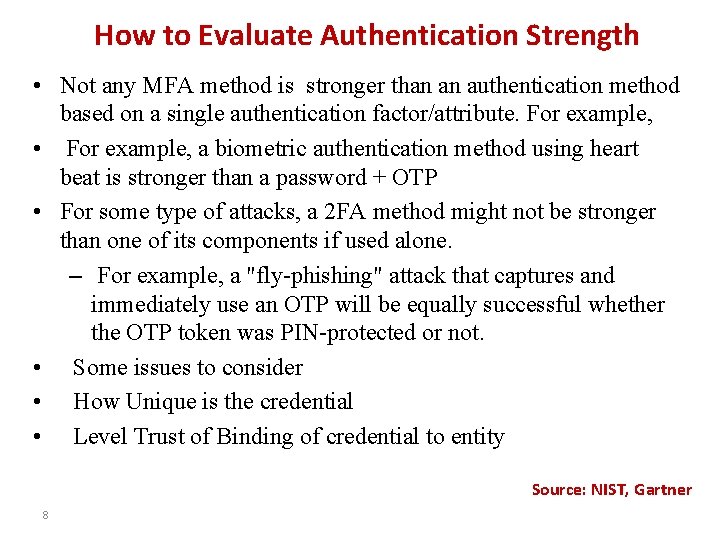 How to Evaluate Authentication Strength

• Not any MFA method is stronger than an authentication method based on a single authentication factor/attribute. For example,

• For example, a biometric authentication method using heart beat is stronger than a password + OTP

• For some type of attacks, a 2FA method might not be stronger than one of its components if used alone.

– For example, a "fly-phishing" attack that captures and immediately use an OTP will be equally successful whether the OTP token was PIN-protected or not.

• Some issues to consider

• How Unique is the credential

• Level Trust of Binding of credential to entity

Source: NIST, Gartner

8